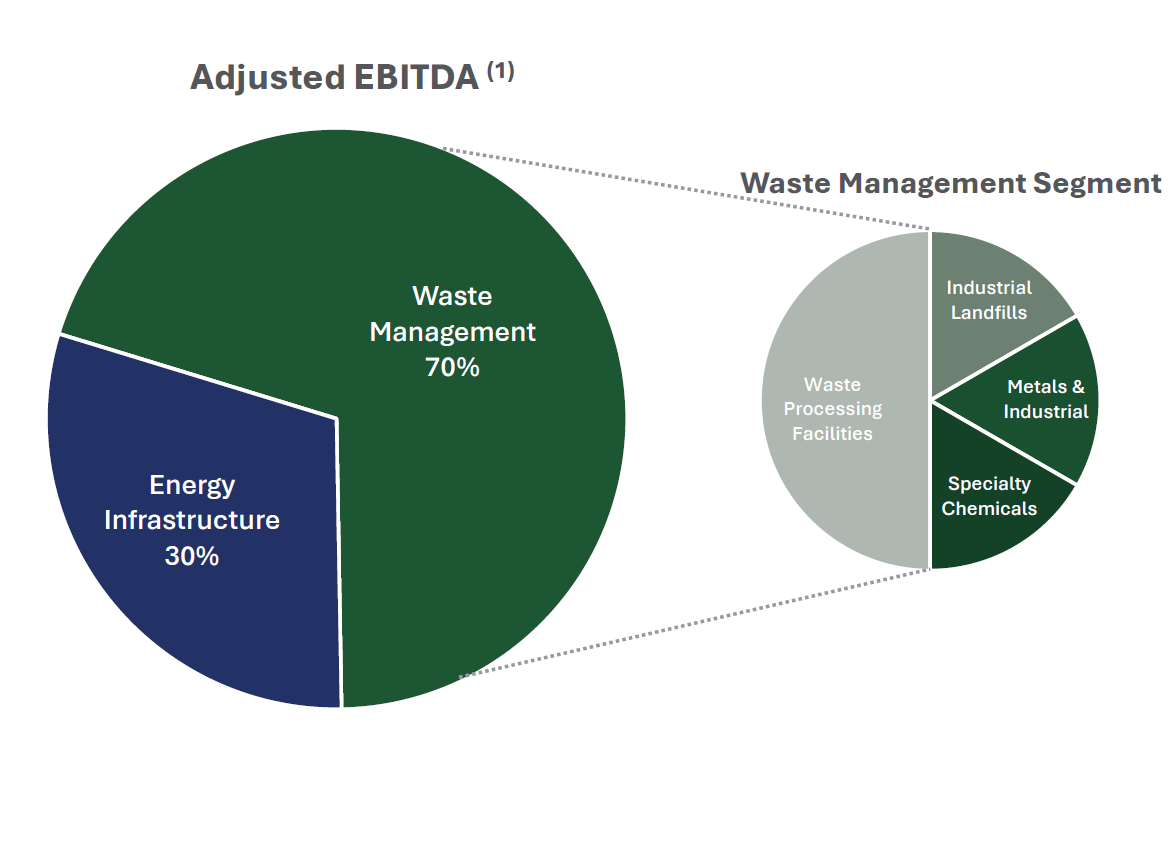 Adjusted EBITDA $^{(1)}$

Waste Management 70%

Energy Infrastructure 30%

Waste Management Segment

Waste Processing Facilities

Industrial Landfills

Metals & Industrial

Specialty Chemicals